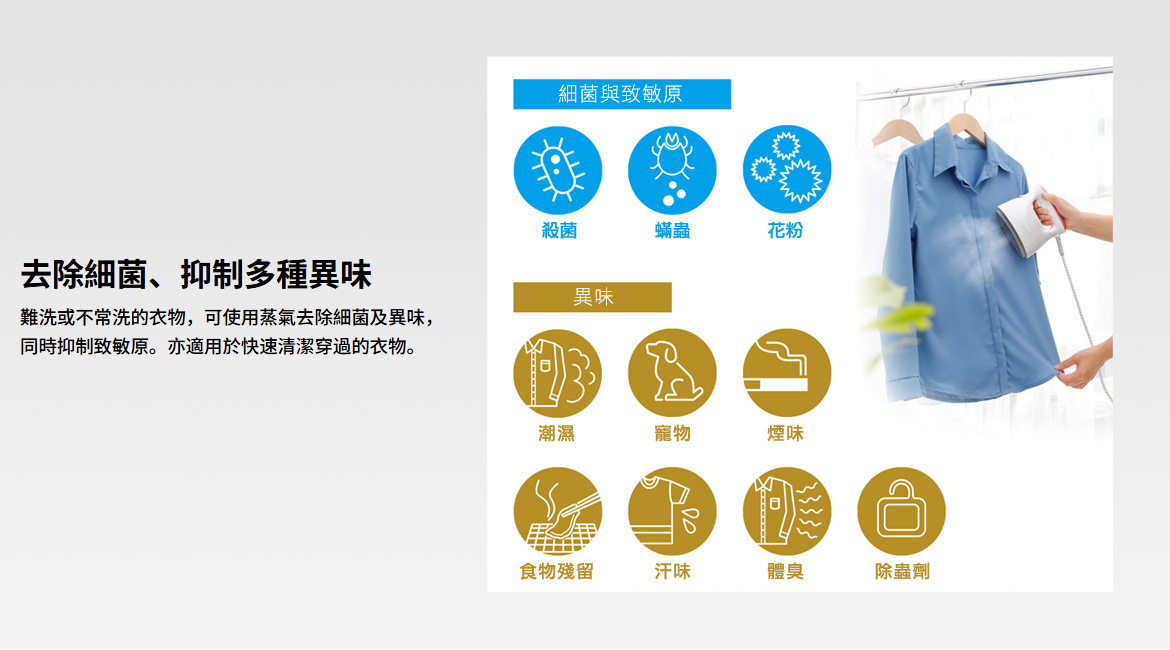 去除細菌、抑制多種異味

難洗或不常洗的衣物，可使用蒸氣去除細菌及異味，同時抑制致敏原。亦適用於快速清潔穿過的衣物。

細菌與致敏原

殺菌

蟎蟲

花粉

異味

潮濕

寵物

煙味

食物殘留

汗味

體臭

除蟲劑